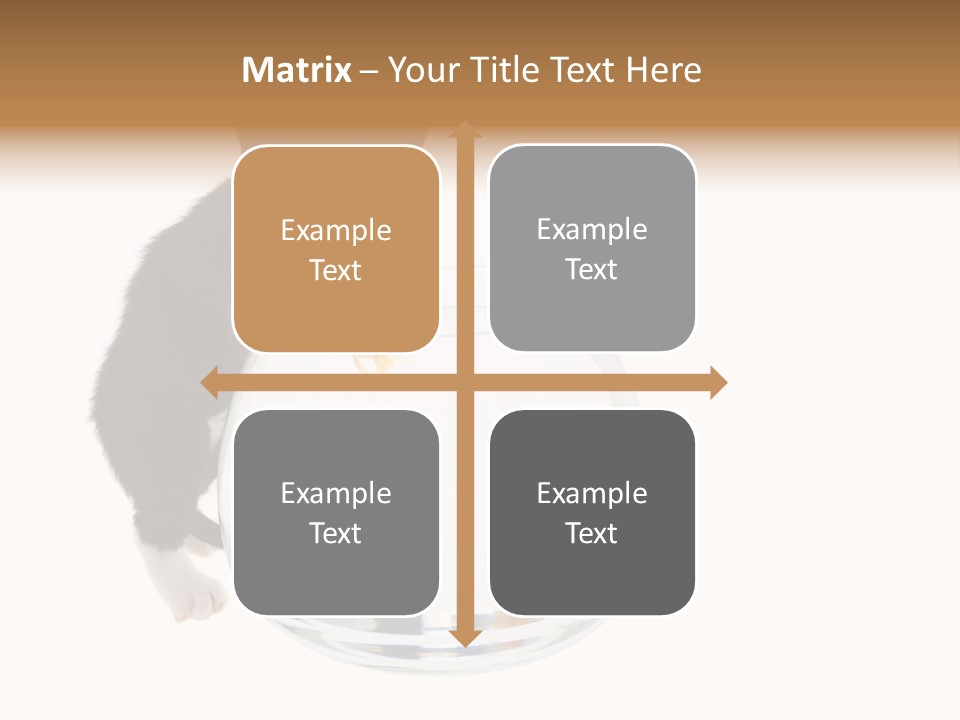 Matrix – Your Title Text Here

Example Text

Example Text

Example Text

Example Text